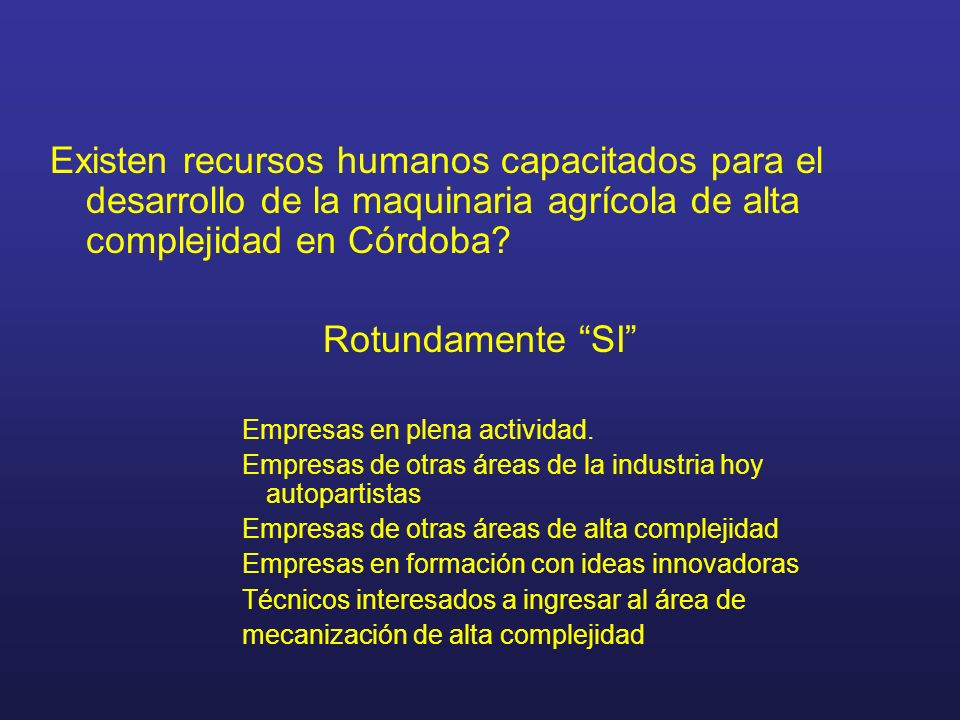 Existen recursos humanos capacitados para el desarrollo de la maquinaria agrícola de alta complejidad en Córdoba?

Rotundamente “SI”

Empresas en plena actividad.
Empresas de otras áreas de la industria hoy autopartistas
Empresas de otras áreas de alta complejidad
Empresas en formación con ideas innovadoras
Técnicos interesados a ingresar al área de
mecanización de alta complejidad